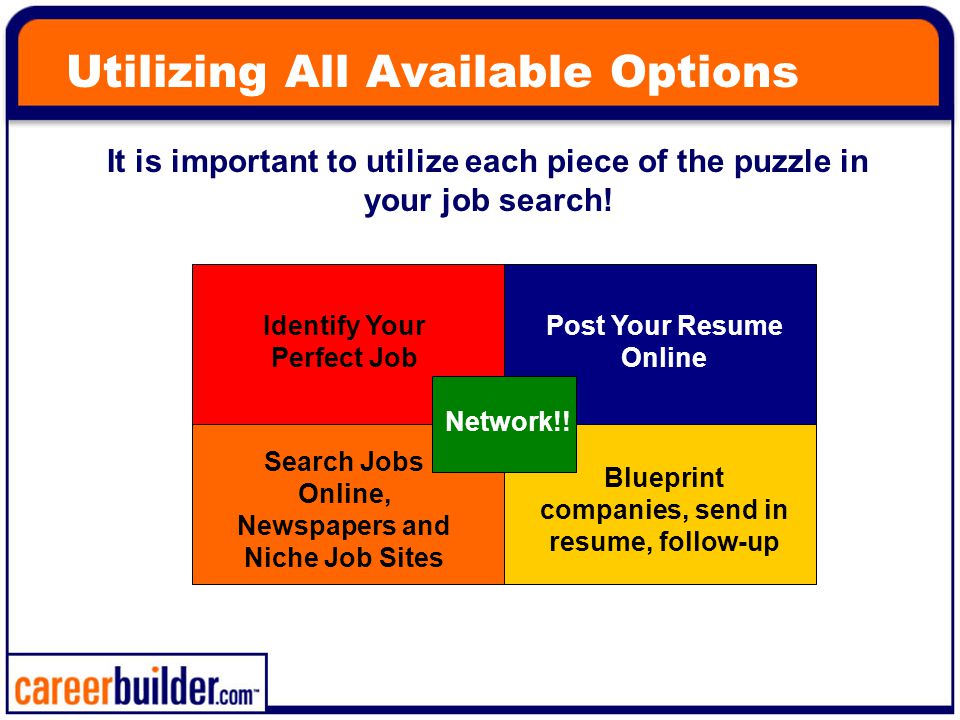 Utilizing All Available Options

It is important to utilize each piece of the puzzle in your job search!

Identify Your Perfect Job

Post Your Resume Online

Network!!

Search Jobs Online, Newspapers and Niche Job Sites

Blueprint companies, send in resume, follow-up

careerbuilder.com™